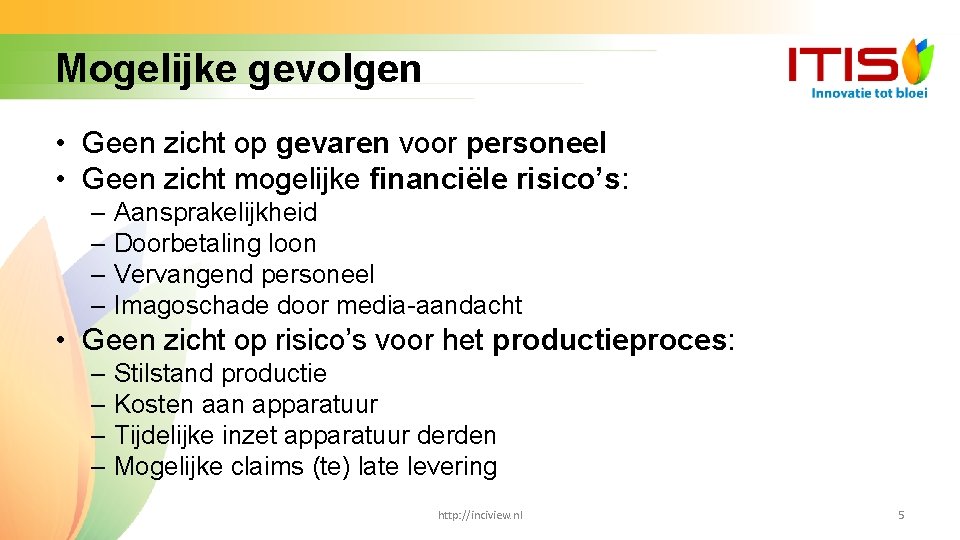 Mogelijke gevolgen

ITIS
Innovatie tot bloei

• Geen zicht op gevaren voor personeel
• Geen zicht mogelijke financiële risico's:
– Aansprakelijkheid
– Doorbetaling loon
– Vervangend personeel
– Imagoschade door media-aandacht
• Geen zicht op risico's voor het productieproces:
– Stilstand productie
– Kosten aan apparatuur
– Tijdelijke inzet apparatuur derden
– Mogelijke claims (te) late levering

http://inciview.nl

5